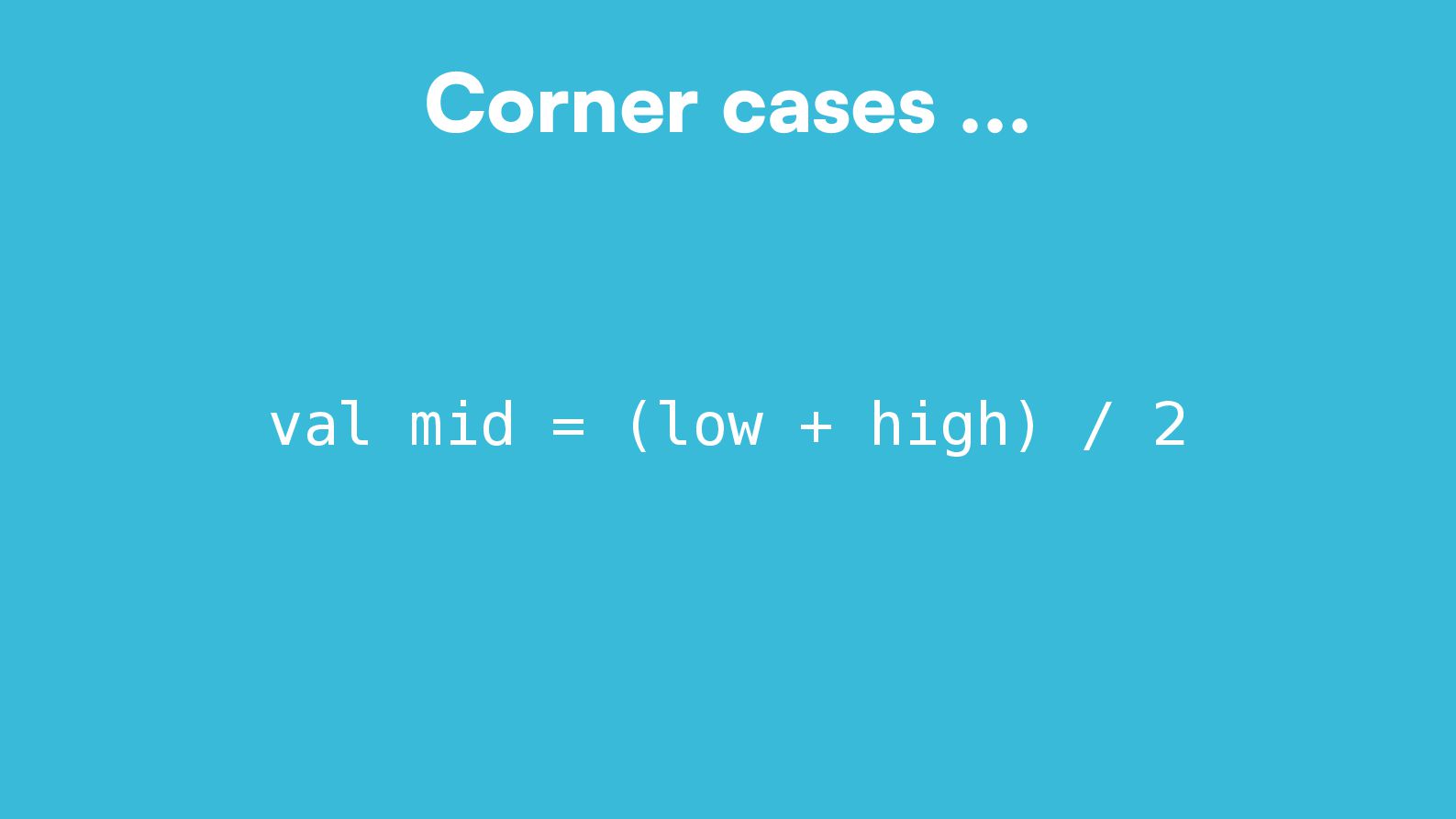 Corner cases ...

val mid = (low + high) / 2